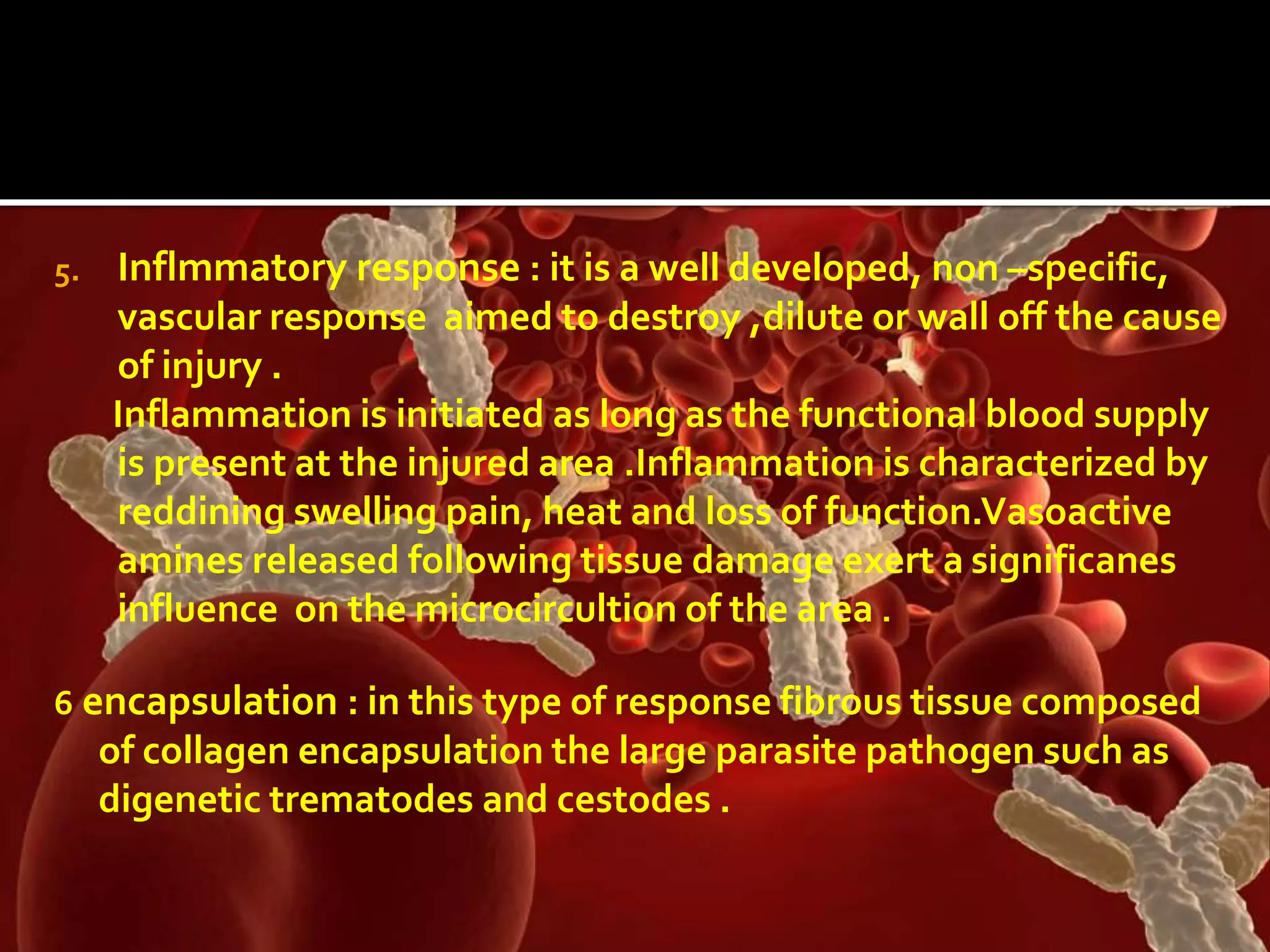 5. Inflmmatory response : it is a well developed, non –specific, vascular response aimed to destroy ,dilute or wall off the cause of injury .

Inflammation is initiated as long as the functional blood supply is present at the injured area .Inflammation is characterized by reddining swelling pain, heat and loss of function.Vasoactive amines released following tissue damage exert a significanes influence on the microcircultion of the area .

6 encapsulation : in this type of response fibrous tissue composed of collagen encapsulation the large parasite pathogen such as digenetic trematodes and cestodes .